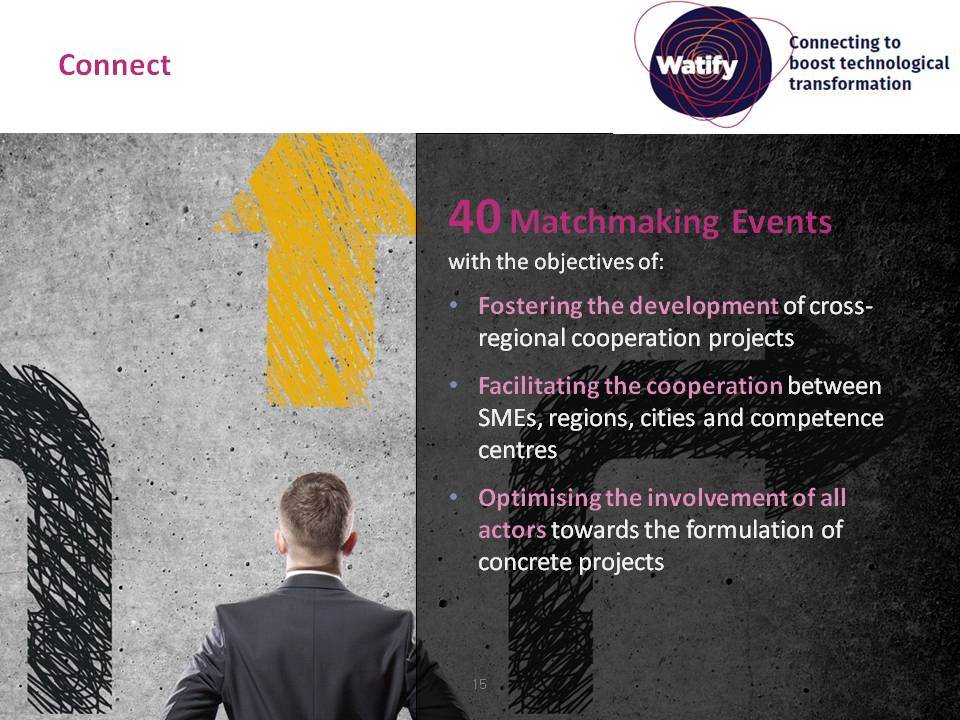 Connect

Watify

Connecting to boost technological transformation

40 Matchmaking Events
with the objectives of:

• Fostering the development of cross-regional cooperation projects

• Facilitating the cooperation between SMEs, regions, cities and competence centres

• Optimising the involvement of all actors towards the formulation of concrete projects

15